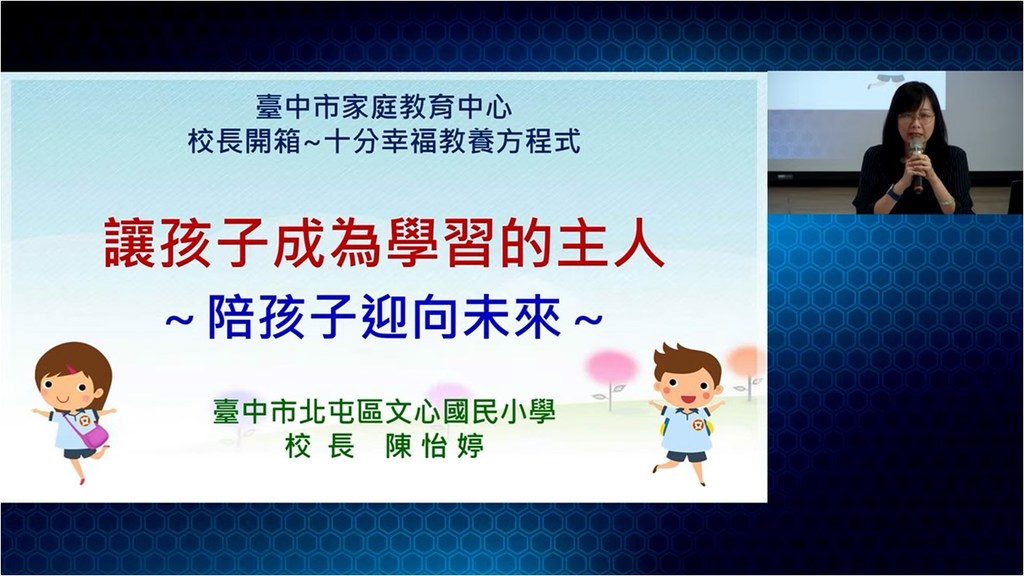 臺中市家庭教育中心
校長開箱~十分幸福教養方程式

讓孩子成為學習的主人
~陪孩子迎向未來~

臺中市北屯區文心國民小學
校長 陳怡婷